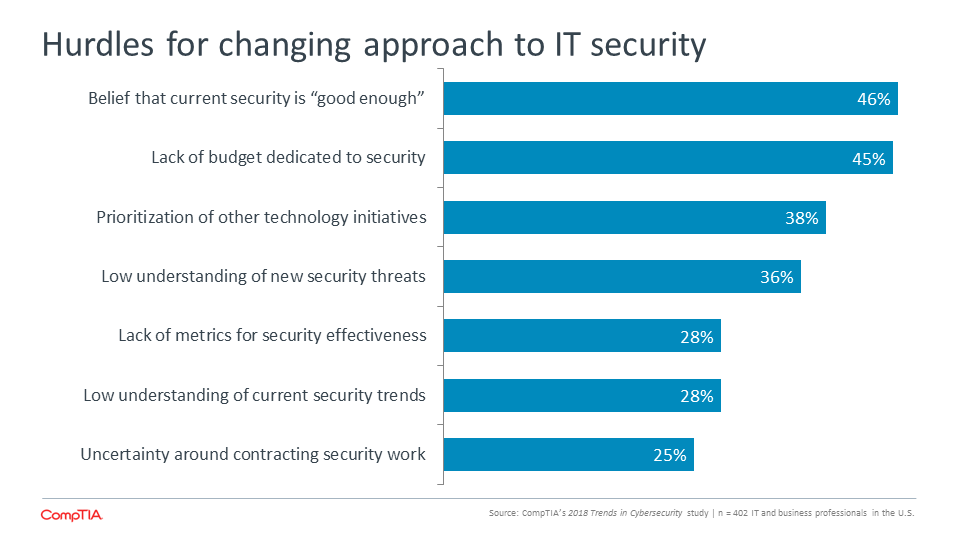 Hurdles for changing approach to IT security

Belief that current security is “good enough” 46%

Lack of budget dedicated to security 45%

Prioritization of other technology initiatives 38%

Low understanding of new security threats 36%

Lack of metrics for security effectiveness 28%

Low understanding of current security trends 28%

Uncertainty around contracting security work 25%

CompTIA

Source: CompTIA's 2018 Trends in Cybersecurity study | n = 402 IT and business professionals in the U.S.